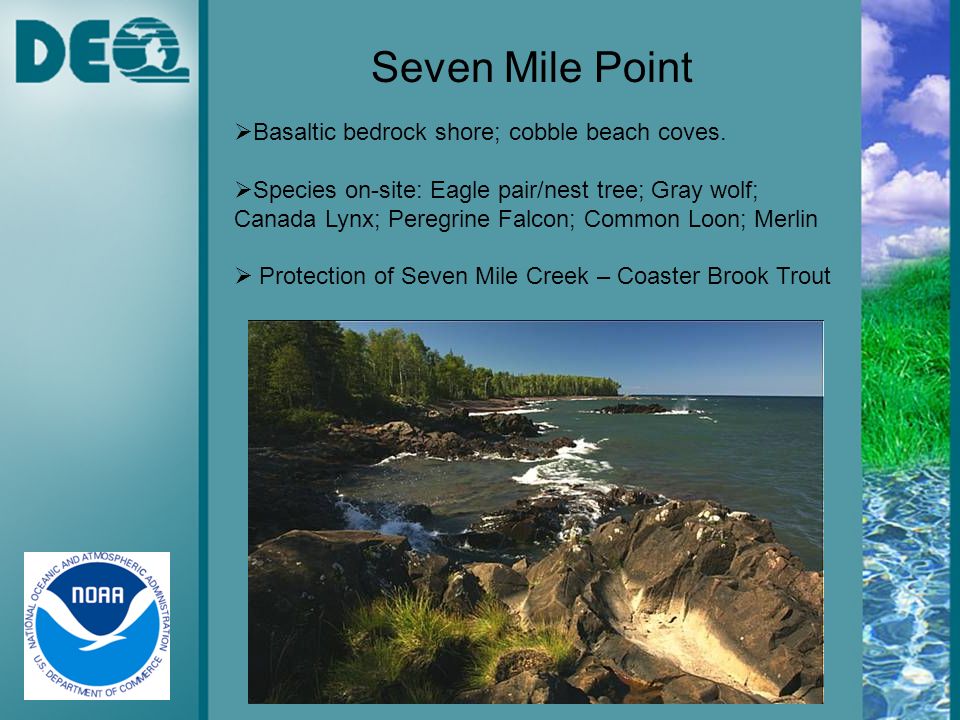 DEQ

Seven Mile Point

➢Basaltic bedrock shore; cobble beach coves.

➢Species on-site: Eagle pair/nest tree; Gray wolf; Canada Lynx; Peregrine Falcon; Common Loon; Merlin

➢ Protection of Seven Mile Creek – Coaster Brook Trout

NATIONAL OCEANIC AND ATMOSPHERIC ADMINISTRATION
NOAA
U.S. DEPARTMENT OF COMMERCE